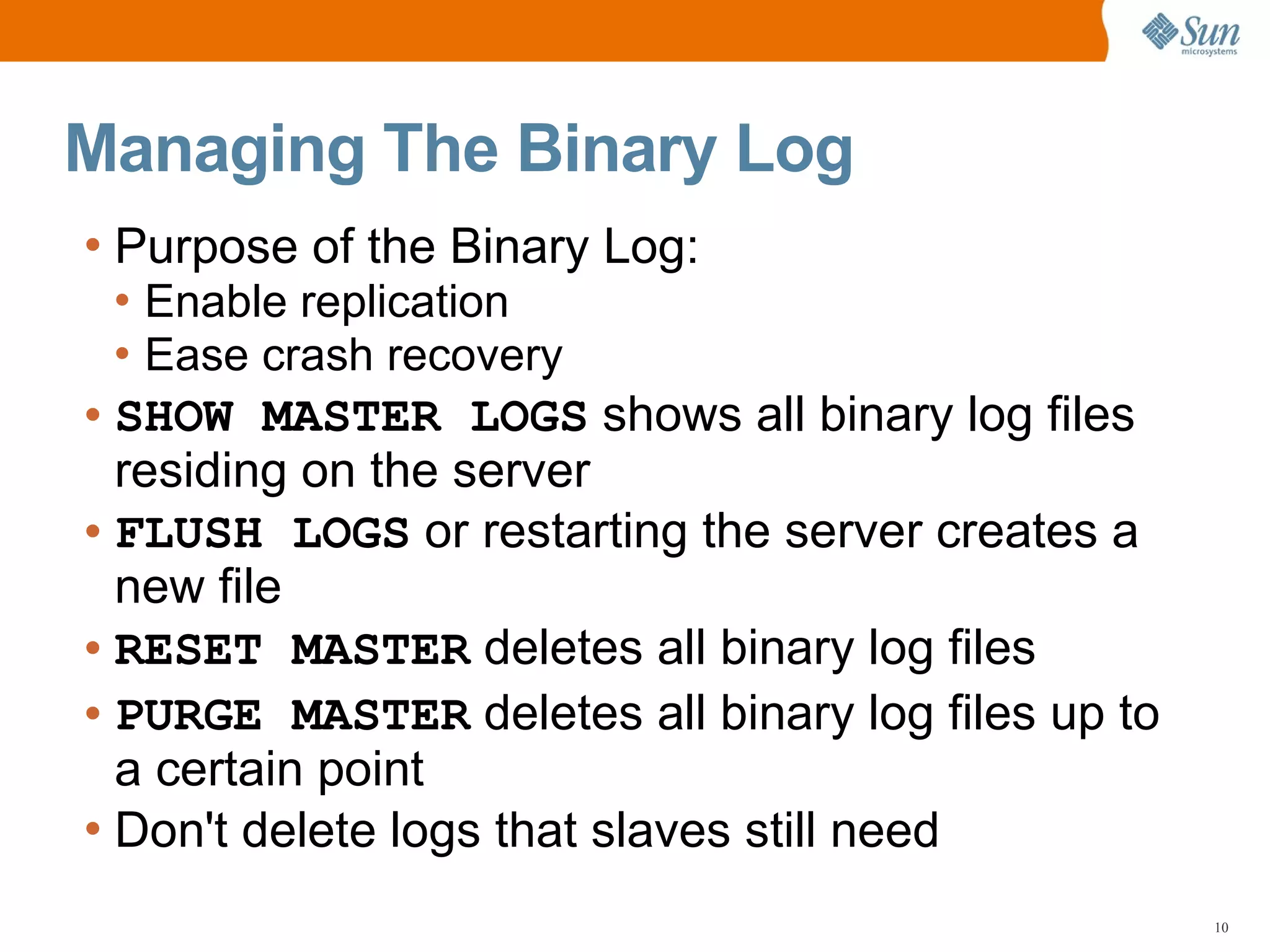 Sun microsystems

Managing The Binary Log

• Purpose of the Binary Log:
 • Enable replication
 • Ease crash recovery
• SHOW MASTER LOGS shows all binary log files residing on the server
• FLUSH LOGS or restarting the server creates a new file
• RESET MASTER deletes all binary log files
• PURGE MASTER deletes all binary log files up to a certain point
• Don't delete logs that slaves still need

10